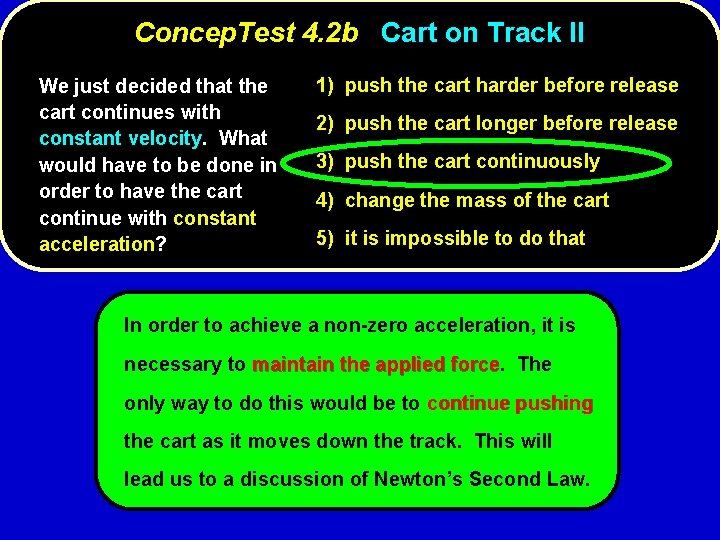 ConcepTest 4.2b Cart on Track II

We just decided that the cart continues with constant velocity. What would have to be done in order to have the cart continue with constant acceleration?

1) push the cart harder before release
2) push the cart longer before release
3) push the cart continuously
4) change the mass of the cart
5) it is impossible to do that

In order to achieve a non-zero acceleration, it is necessary to maintain the applied force. The only way to do this would be to continue pushing the cart as it moves down the track. This will lead us to a discussion of Newton's Second Law.